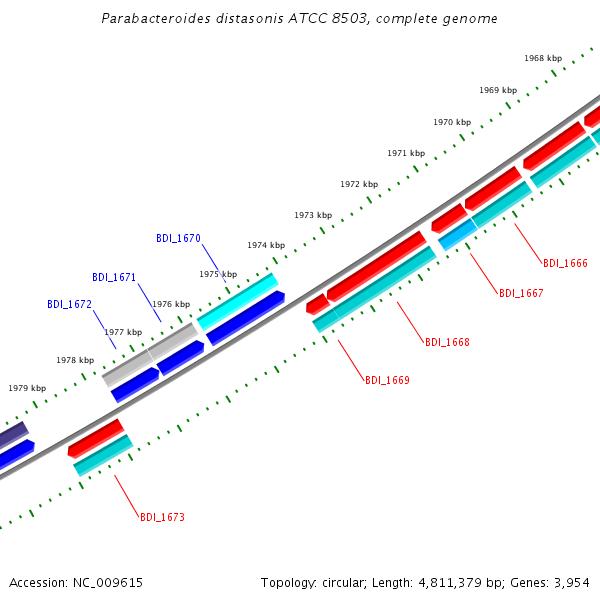 Parabacteroides distasonis ATCC 8503, complete genome

1968 kbp
1969 kbp
1970 kbp
1971 kbp
1972 kbp
1973 kbp
1974 kbp
1975 kbp
1976 kbp
1977 kbp
1978 kbp
1979 kbp

BDI_1670
BDI_1671
BDI_1672
BDI_1666
BDI_1667
BDI_1668
BDI_1669
BDI_1673

Accession: NC_009615
Topology: circular; Length: 4,811,379 bp; Genes: 3,954